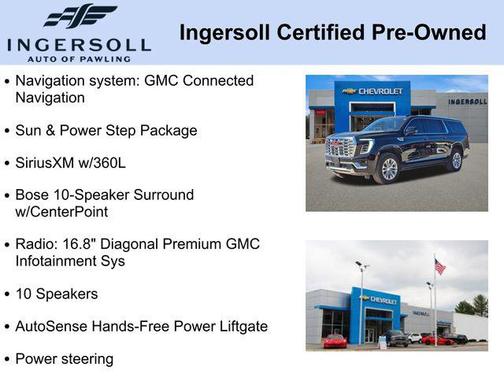 INGERSOLL
AUTO OF PAWLING

Ingersoll Certified Pre-Owned

• Navigation system: GMC Connected Navigation

• Sun & Power Step Package

• SiriusXM w/360L

• Bose 10-Speaker Surround w/CenterPoint

• Radio: 16.8" Diagonal Premium GMC Infotainment Sys

• 10 Speakers

• AutoSense Hands-Free Power Liftgate

• Power steering

CHEVROLET
INGERSOLL

CHEVROLET
INGERSOLL